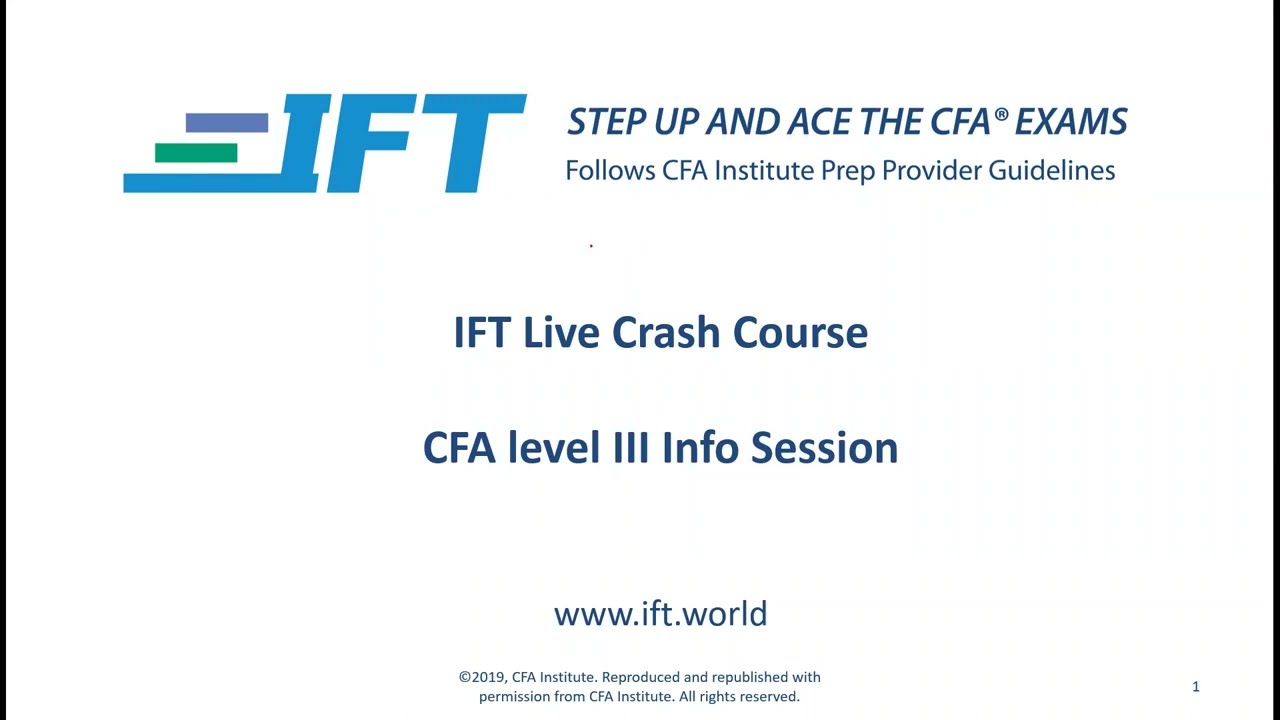 IFT

STEP UP AND ACE THE CFA® EXAMS
Follows CFA Institute Prep Provider Guidelines

IFT Live Crash Course

CFA level III Info Session

www.ift.world

©2019, CFA Institute. Reproduced and republished with permission from CFA Institute. All rights reserved.

1